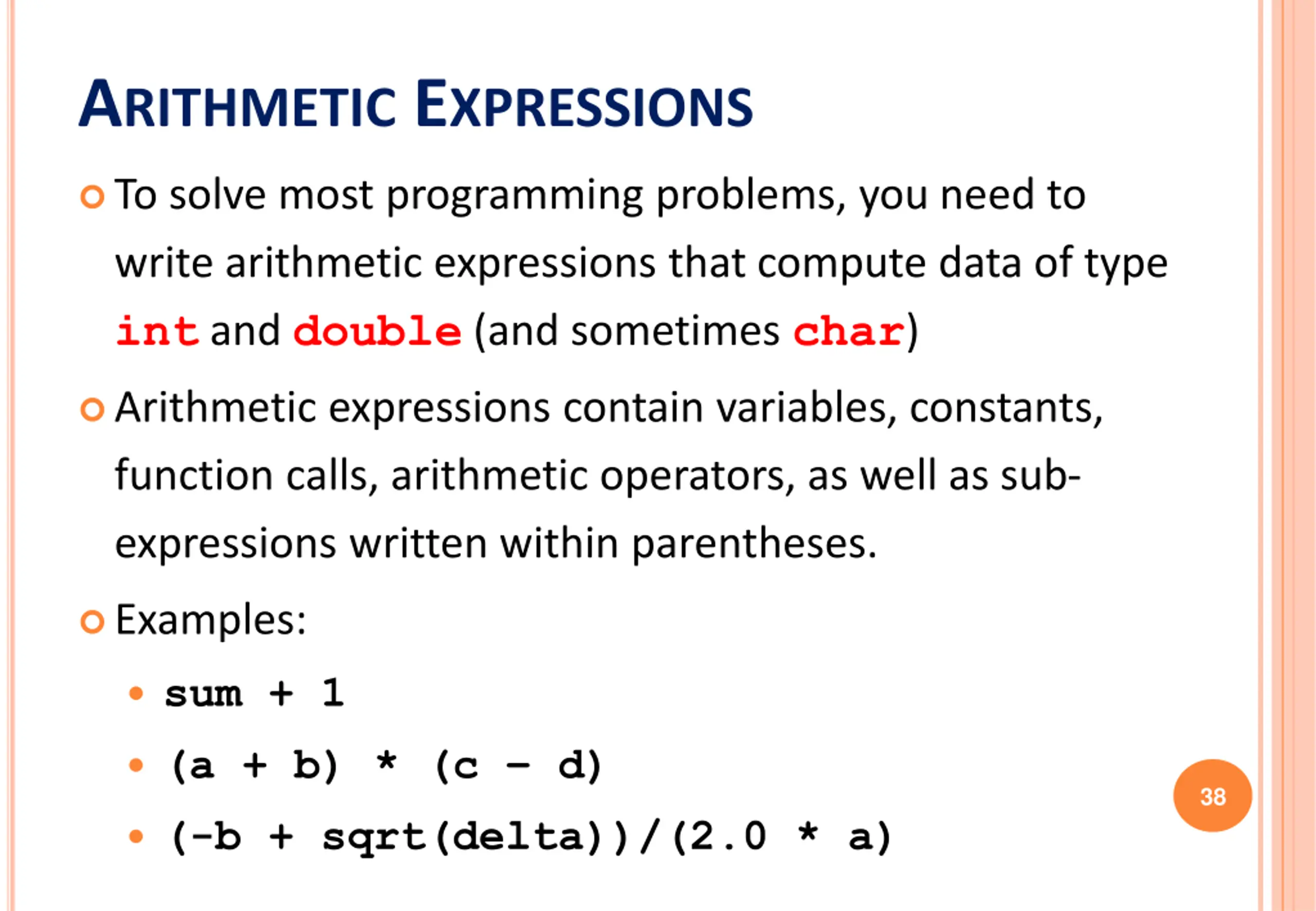 ARITHMETIC EXPRESSIONS

To solve most programming problems, you need to write arithmetic expressions that compute data of type int and double (and sometimes char)

Arithmetic expressions contain variables, constants, function calls, arithmetic operators, as well as sub-expressions written within parentheses.

Examples:

sum + 1

(a + b) * (c – d)

(-b + sqrt(delta))/(2.0 * a)

38